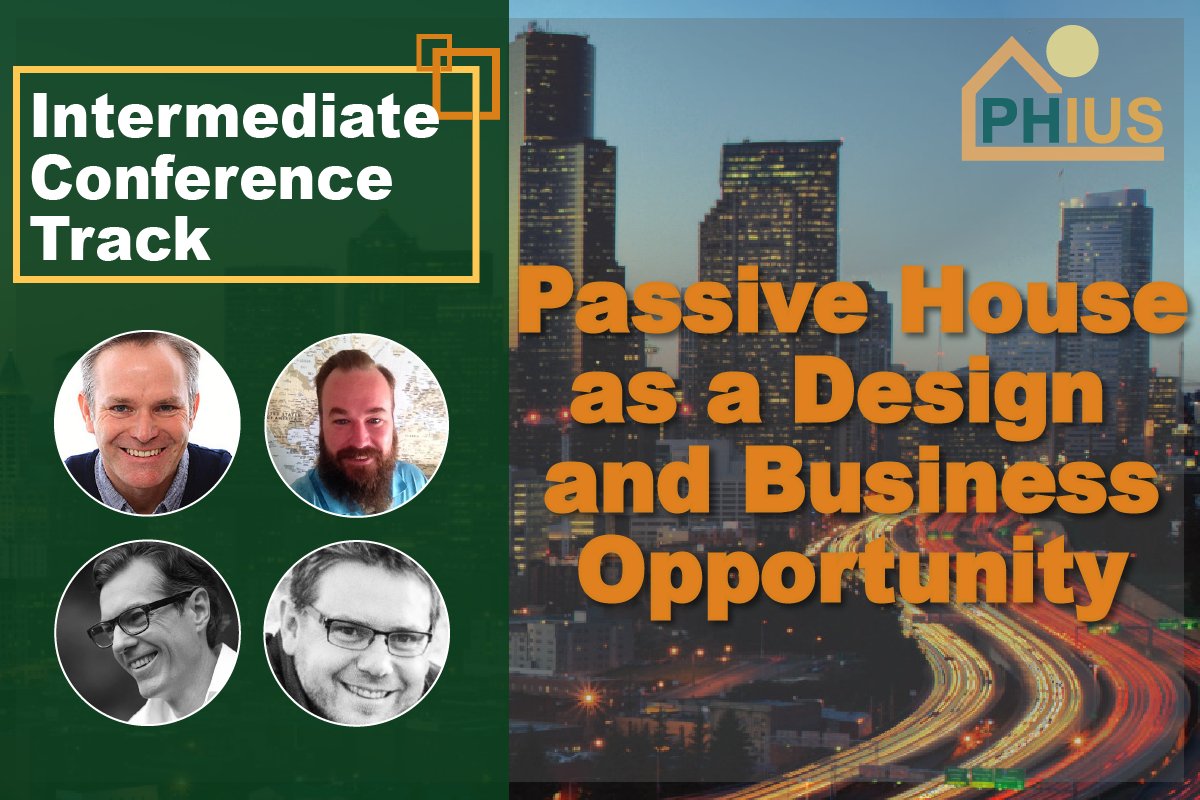 Intermediate Conference Track

PHIUS

Passive House as a Design and Business Opportunity